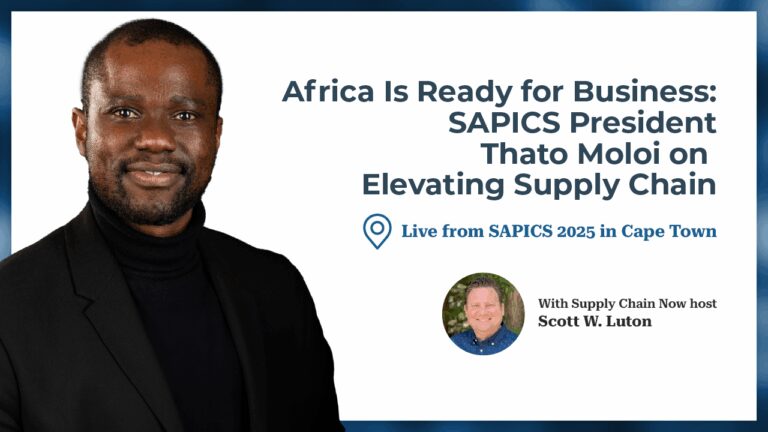 Africa Is Ready for Business: SAPICS President Thato Moloi on Elevating Supply Chain

Live from SAPICS 2025 in Cape Town

With Supply Chain Now host
Scott W. Luton